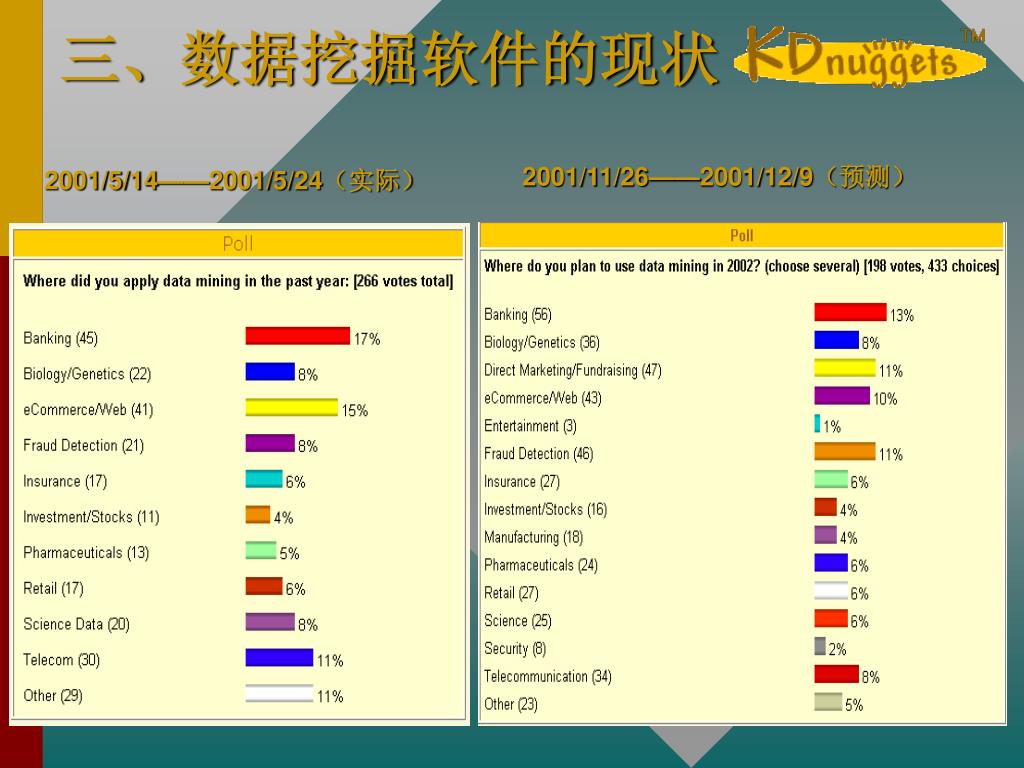 三、数据挖掘软件的现状 KDnuggets TM

2001/5/14——2001/5/24（实际）

Poll

Where did you apply data mining in the past year: [266 votes total]

| | |
|---|---|
| Banking (45) | 17% |
| Biology/Genetics (22) | 8% |
| eCommerce/Web (41) | 15% |
| Fraud Detection (21) | 8% |
| Insurance (17) | 6% |
| Investment/Stocks (11) | 4% |
| Pharmaceuticals (13) | 5% |
| Retail (17) | 6% |
| Science Data (20) | 8% |
| Telecom (30) | 11% |
| Other (29) | 11% |

2001/11/26——2001/12/9（预测）

Poll

Where do you plan to use data mining in 2002? (choose several) [198 votes, 433 choices]

| | |
|---|---|
| Banking (56) | 13% |
| Biology/Genetics (36) | 8% |
| Direct Marketing/Fundraising (47) | 11% |
| eCommerce/Web (43) | 10% |
| Entertainment (3) | 1% |
| Fraud Detection (46) | 11% |
| Insurance (27) | 6% |
| Investment/Stocks (16) | 4% |
| Manufacturing (18) | 4% |
| Pharmaceuticals (24) | 6% |
| Retail (27) | 6% |
| Science (25) | 6% |
| Security (8) | 2% |
| Telecommunication (34) | 8% |
| Other (23) | 5% |